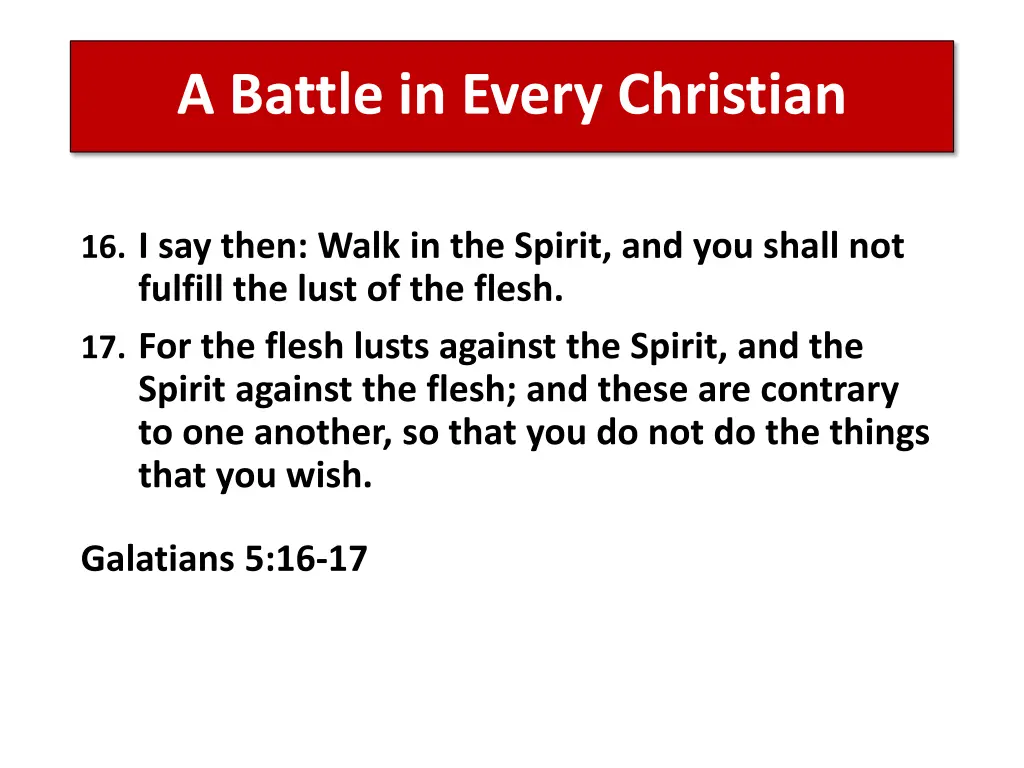 A Battle in Every Christian

16. I say then: Walk in the Spirit, and you shall not fulfill the lust of the flesh.

17. For the flesh lusts against the Spirit, and the Spirit against the flesh; and these are contrary to one another, so that you do not do the things that you wish.

Galatians 5:16-17